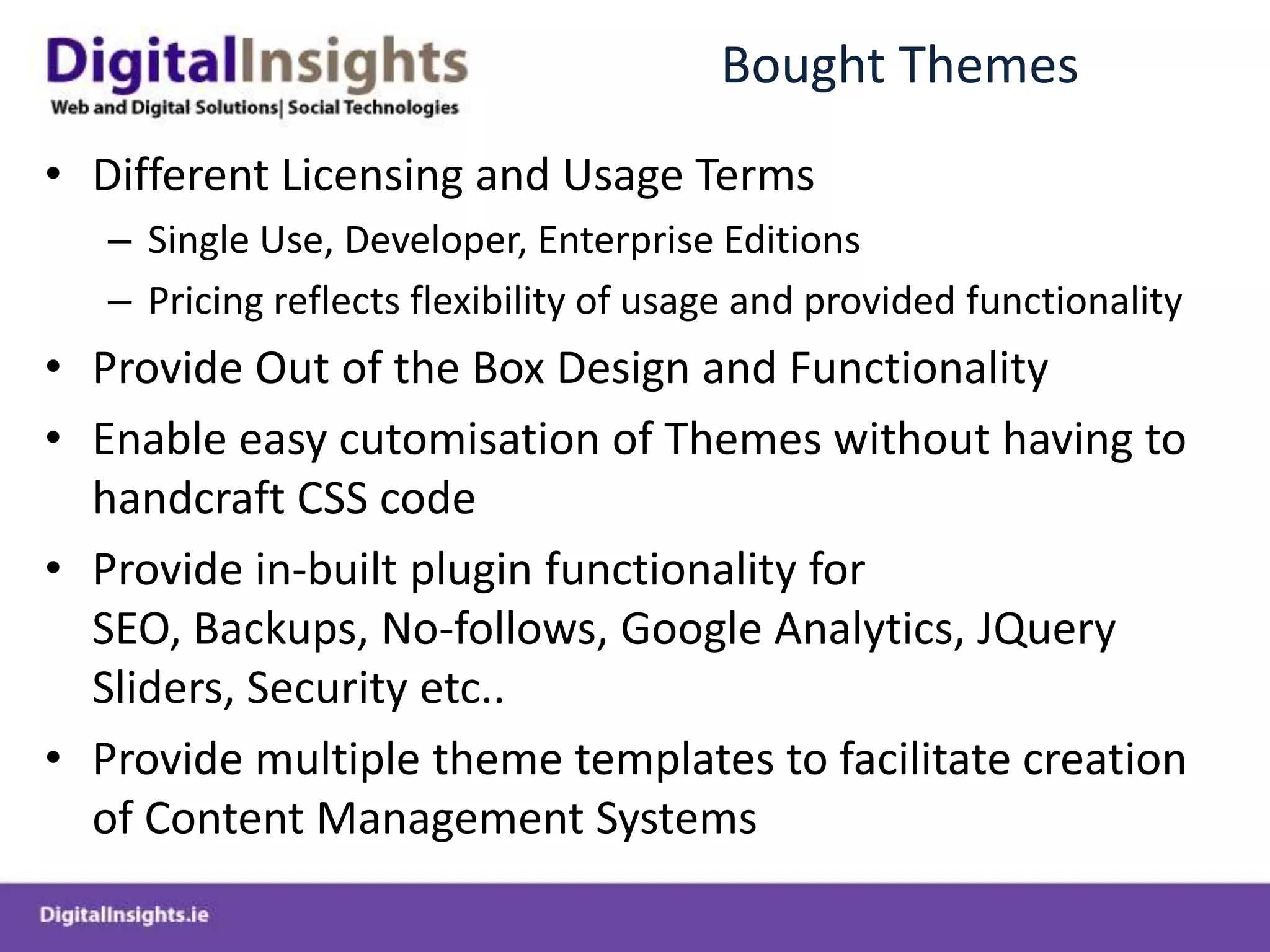 DigitalInsights
Web and Digital Solutions| Social Technologies

Bought Themes

• Different Licensing and Usage Terms
– Single Use, Developer, Enterprise Editions
– Pricing reflects flexibility of usage and provided functionality
• Provide Out of the Box Design and Functionality
• Enable easy cutomisation of Themes without having to handcraft CSS code
• Provide in-built plugin functionality for SEO, Backups, No-follows, Google Analytics, JQuery Sliders, Security etc..
• Provide multiple theme templates to facilitate creation of Content Management Systems

DigitalInsights.ie